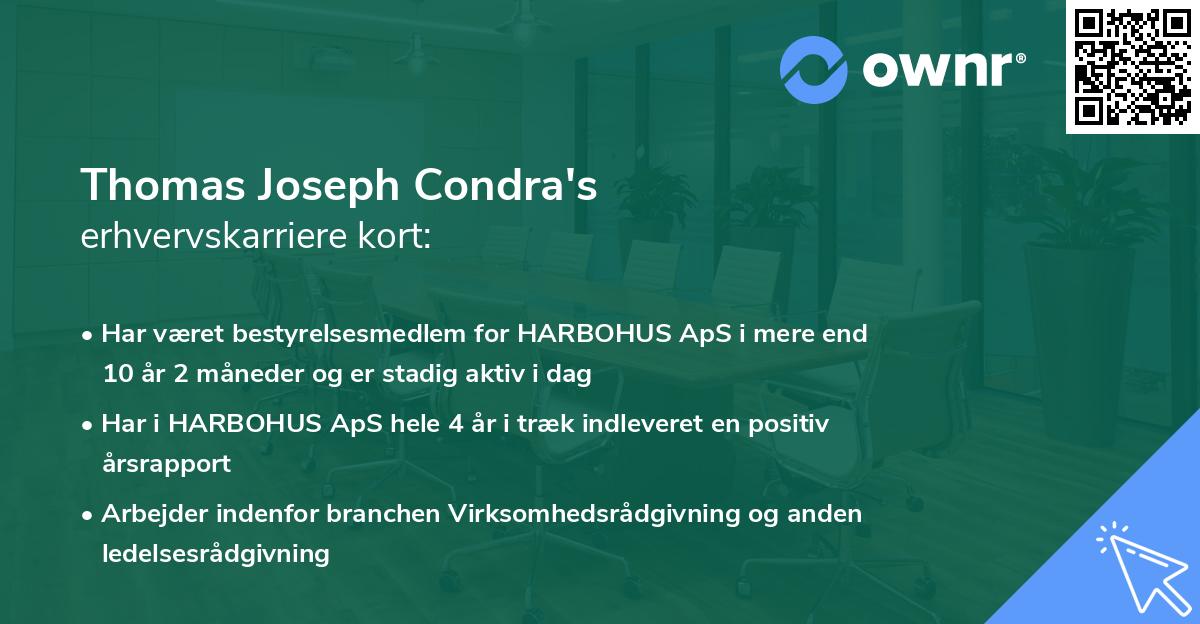 ownr®

Thomas Joseph Condra's
erhvervskarriere kort:

• Har været bestyrelsesmedlem for HARBOHUS ApS i mere end 10 år 2 måneder og er stadig aktiv i dag

• Har i HARBOHUS ApS hele 4 år i træk indleveret en positiv årsrapport

• Arbejder indenfor branchen Virksomhedsrådgivning og anden ledelsesrådgivning